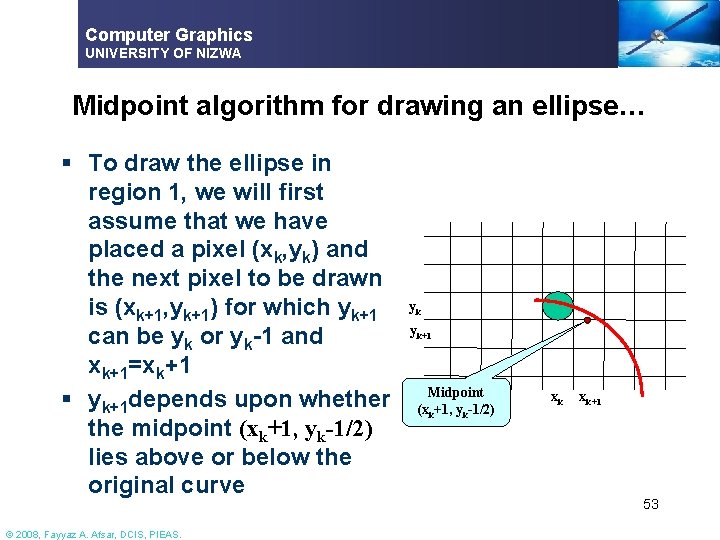 Computer Graphics
UNIVERSITY OF NIZWA

Midpoint algorithm for drawing an ellipse…

▪ To draw the ellipse in region 1, we will first assume that we have placed a pixel $(x_k,y_k)$ and the next pixel to be drawn is $(x_{k+1},y_{k+1})$ for which $y_{k+1}$ can be $y_k$ or $y_k$-1 and $x_{k+1}$=$x_k$+1

▪ $y_{k+1}$depends upon whether the midpoint $(x_k+1, y_k-1/2)$ lies above or below the original curve

$y_k$
$y_{k+1}$
Midpoint
$(x_k+1, y_k-1/2)$
$x_k$ $x_{k+1}$

53

© 2008, Fayyaz A. Afsar, DCIS, PIEAS.